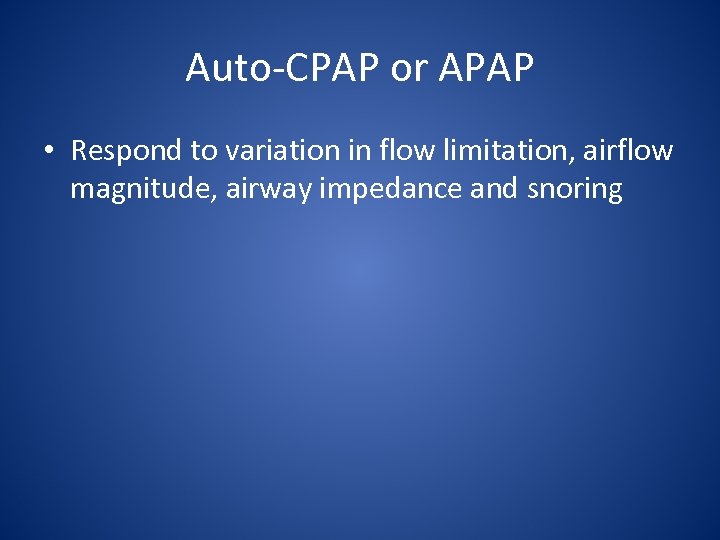 Auto-CPAP or APAP

• Respond to variation in flow limitation, airflow magnitude, airway impedance and snoring